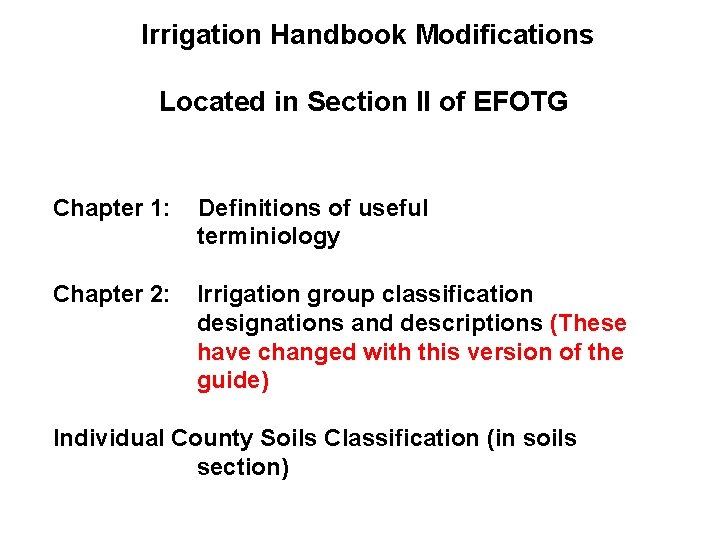 Irrigation Handbook Modifications

Located in Section II of EFOTG

Chapter 1: Definitions of useful terminiology

Chapter 2: Irrigation group classification designations and descriptions (These have changed with this version of the guide)

Individual County Soils Classification (in soils section)